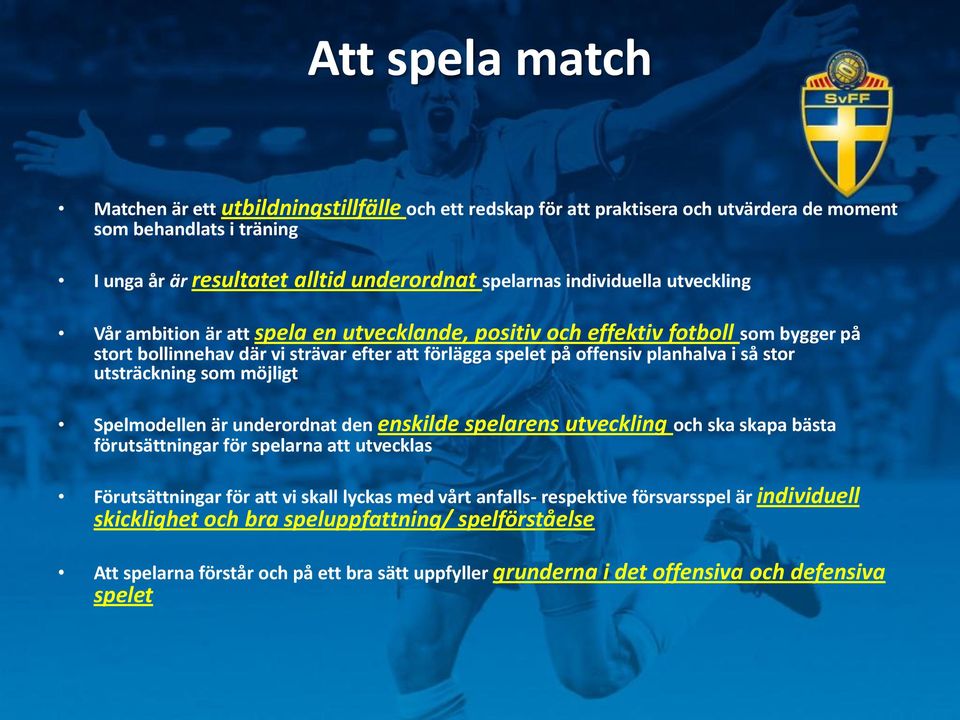 Att spela match

SvFF

• Matchen är ett utbildningstillfälle och ett redskap för att praktisera och utvärdera de moment som behandlats i träning

• I unga år är resultatet alltid underordnat spelarnas individuella utveckling

• Vår ambition är att spela en utvecklande, positiv och effektiv fotboll som bygger på stort bollinnehav där vi strävar efter att förlägga spelet på offensiv planhalva i så stor utsträckning som möjligt

• Spelmodellen är underordnat den enskilde spelarens utveckling och ska skapa bästa förutsättningar för spelarna att utvecklas

• Förutsättningar för att vi skall lyckas med vårt anfalls- respektive försvarsspel är individuell skicklighet och bra speluppfattning/ spelförståelse

• Att spelarna förstår och på ett bra sätt uppfyller grunderna i det offensiva och defensiva spelet